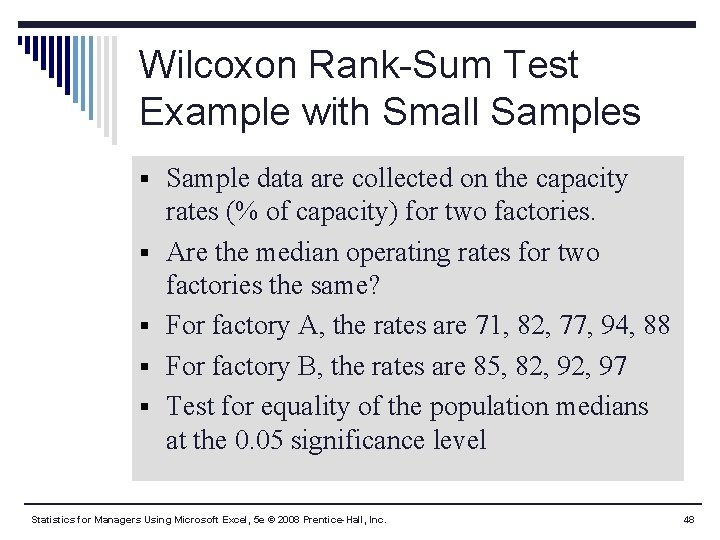 Wilcoxon Rank-Sum Test Example with Small Samples

▪ Sample data are collected on the capacity rates (% of capacity) for two factories.

▪ Are the median operating rates for two factories the same?

▪ For factory A, the rates are 71, 82, 77, 94, 88

▪ For factory B, the rates are 85, 82, 92, 97

▪ Test for equality of the population medians at the 0.05 significance level

Statistics for Managers Using Microsoft Excel, 5e © 2008 Prentice-Hall, Inc.

48